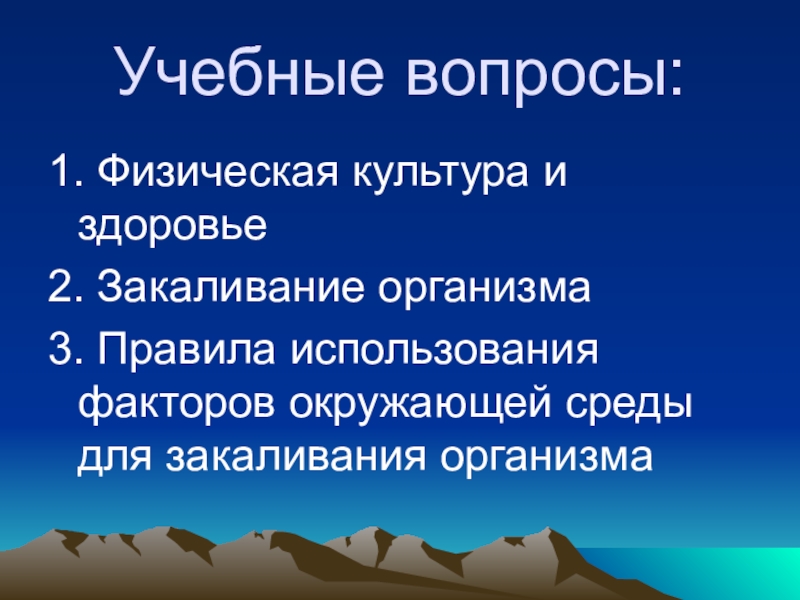 Учебные вопросы:

1. Физическая культура и здоровье

2. Закаливание организма

3. Правила использования факторов окружающей среды для закаливания организма